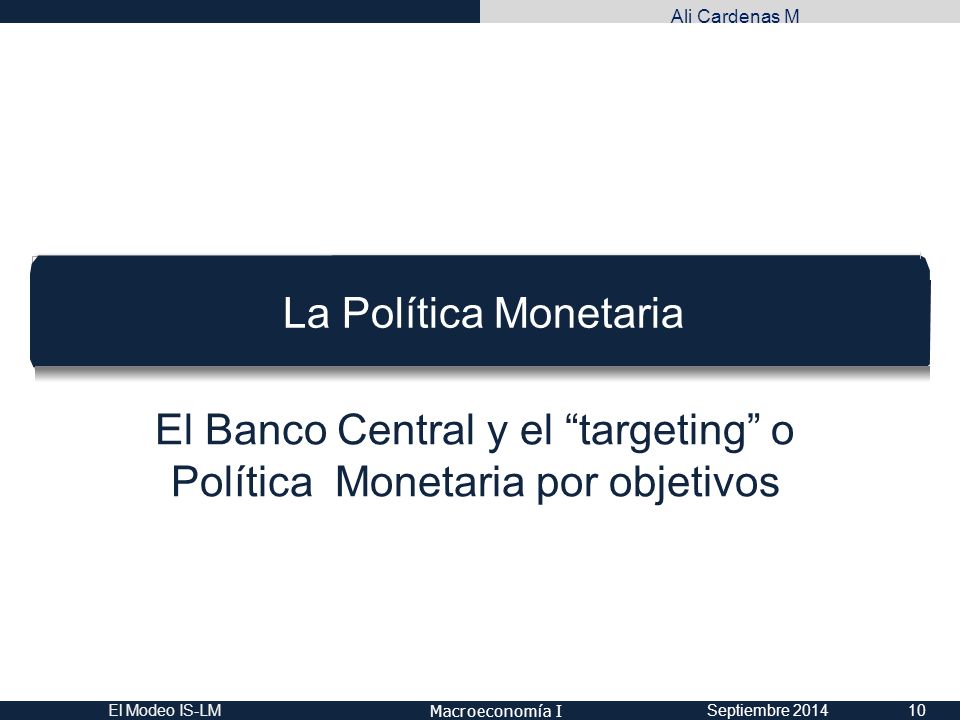 Ali Cardenas M

La Política Monetaria

El Banco Central y el “targeting” o Política Monetaria por objetivos

El Modeo IS-LM
Macroeconomía I
Septiembre 2014
10